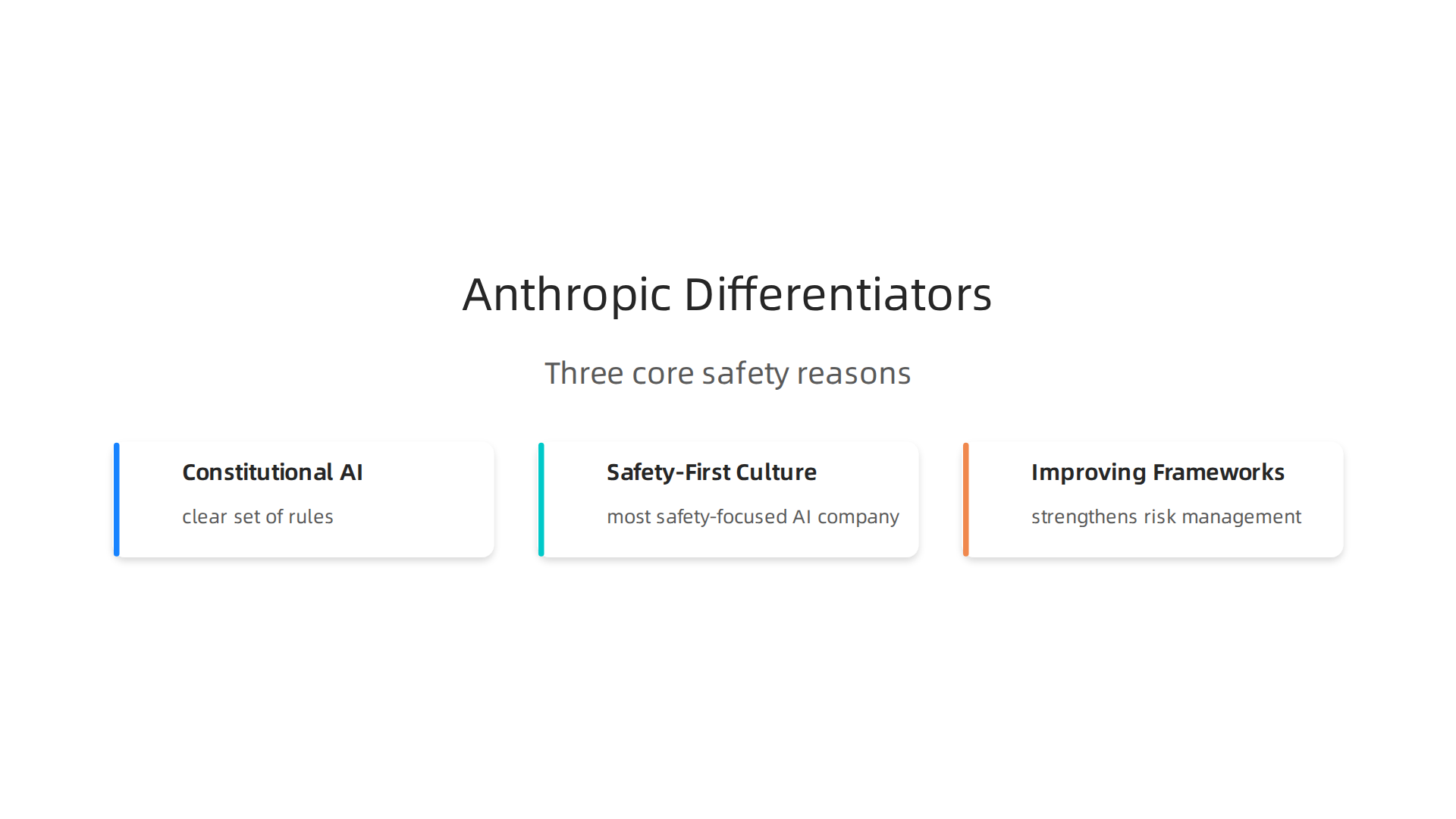 Anthropic Differentiators

Three core safety reasons

Constitutional AI

clear set of rules

Safety-First Culture

most safety-focused AI company

Improving Frameworks

strengthens risk management